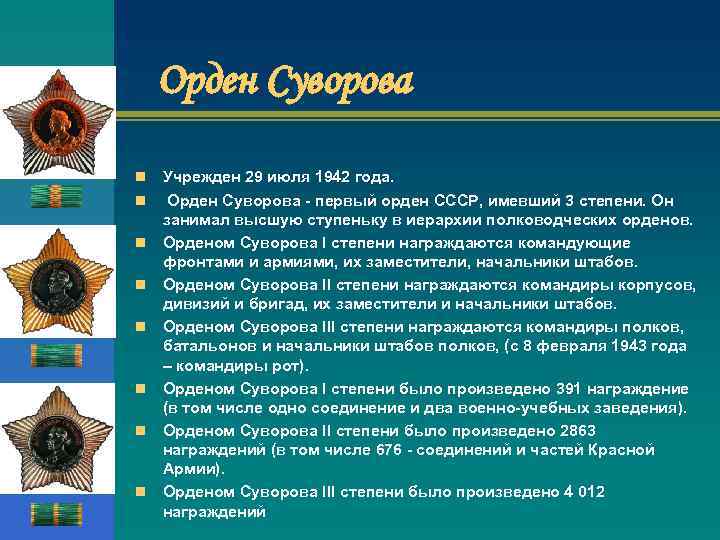 Орден Суворова

Учрежден 29 июля 1942 года.

Орден Суворова - первый орден СССР, имевший 3 степени. Он занимал высшую ступеньку в иерархии полководческих орденов.

Орденом Суворова I степени награждаются командующие фронтами и армиями, их заместители, начальники штабов.

Орденом Суворова II степени награждаются командиры корпусов, дивизий и бригад, их заместители и начальники штабов.

Орденом Суворова III степени награждаются командиры полков, батальонов и начальники штабов полков, (с 8 февраля 1943 года – командиры рот).

Орденом Суворова I степени было произведено 391 награждение (в том числе одно соединение и два военно-учебных заведения).

Орденом Суворова II степени было произведено 2863 награждений (в том числе 676 - соединений и частей Красной Армии).

Орденом Суворова III степени было произведено 4 012 награждений